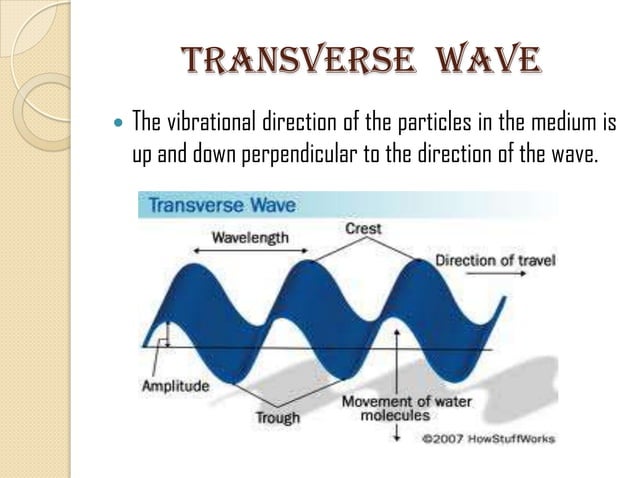 TRANSVERSE WAVE

The vibrational direction of the particles in the medium is up and down perpendicular to the direction of the wave.

Transverse Wave

Wavelength

Crest

Direction of travel

Amplitude

Trough

Movement of water molecules

©2007 HowStuffWorks